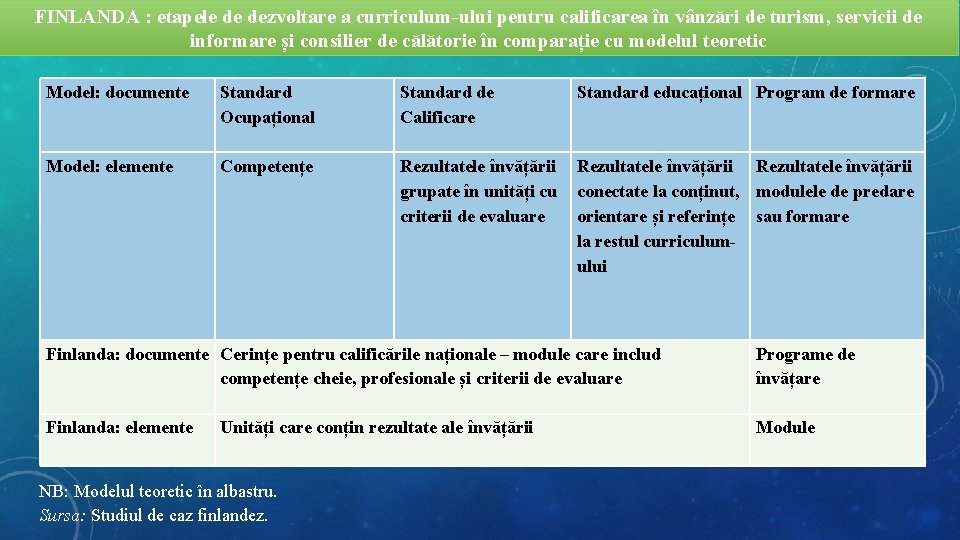 FINLANDA : etapele de dezvoltare a curriculum-ului pentru calificarea în vânzări de turism, servicii de informare și consilier de călătorie în comparație cu modelul teoretic

| Model: documente | Standard Ocupațional | Standard de Calificare | Standard educațional | Program de formare |
|---|---|---|---|---|
| Model: elemente | Competențe | Rezultatele învățării grupate în unități cu criterii de evaluare | Rezultatele învățării conectate la conținut, orientare și referințe la restul curriculum-ului | Rezultatele învățării modulele de predare sau formare |
| Finlanda: documente | Cerințe pentru calificările naționale – module care includ competențe cheie, profesionale și criterii de evaluare | | | Programe de învățare |
| Finlanda: elemente | Unități care conțin rezultate ale învățării | | | Module |

NB: Modelul teoretic în albastru.
Sursa: Studiul de caz finlandez.